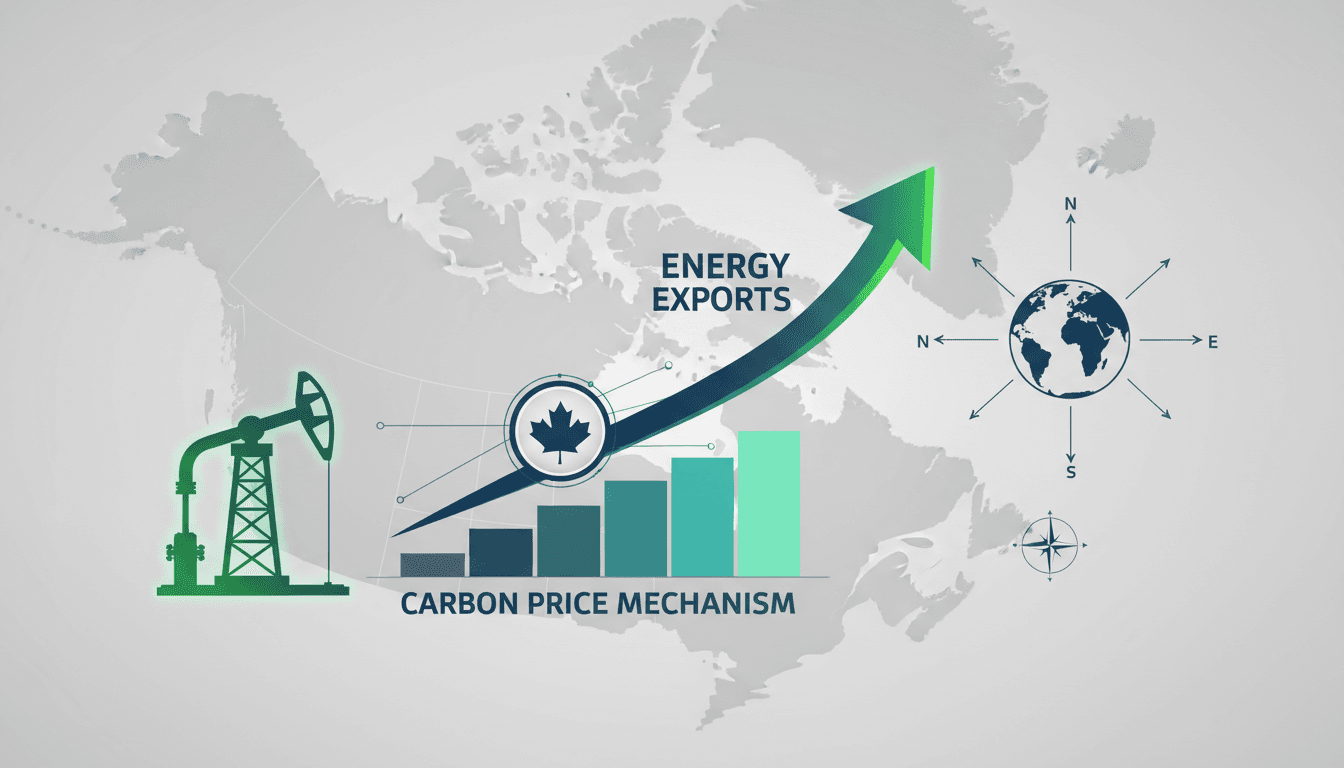 ENERGY EXPORTS

N
N
E
S

CARBON PRICE MECHANISM